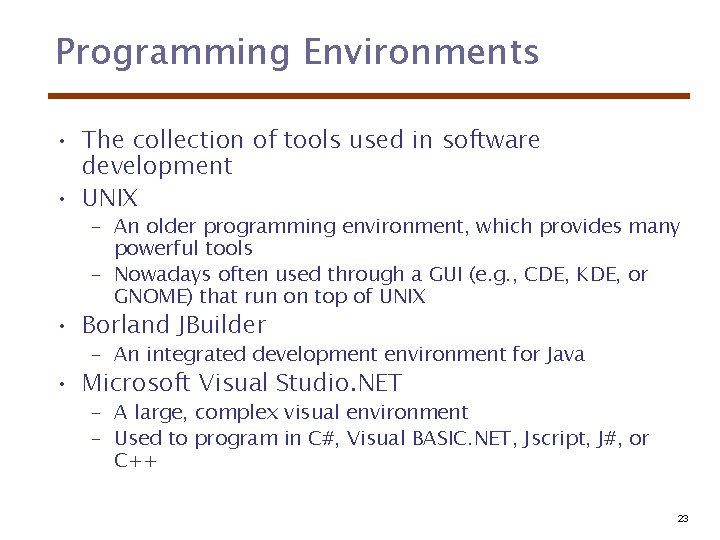 Programming Environments

• The collection of tools used in software development
• UNIX
– An older programming environment, which provides many powerful tools
– Nowadays often used through a GUI (e.g., CDE, KDE, or GNOME) that run on top of UNIX
• Borland JBuilder
– An integrated development environment for Java
• Microsoft Visual Studio.NET
– A large, complex visual environment
– Used to program in C#, Visual BASIC.NET, Jscript, J#, or C++

23